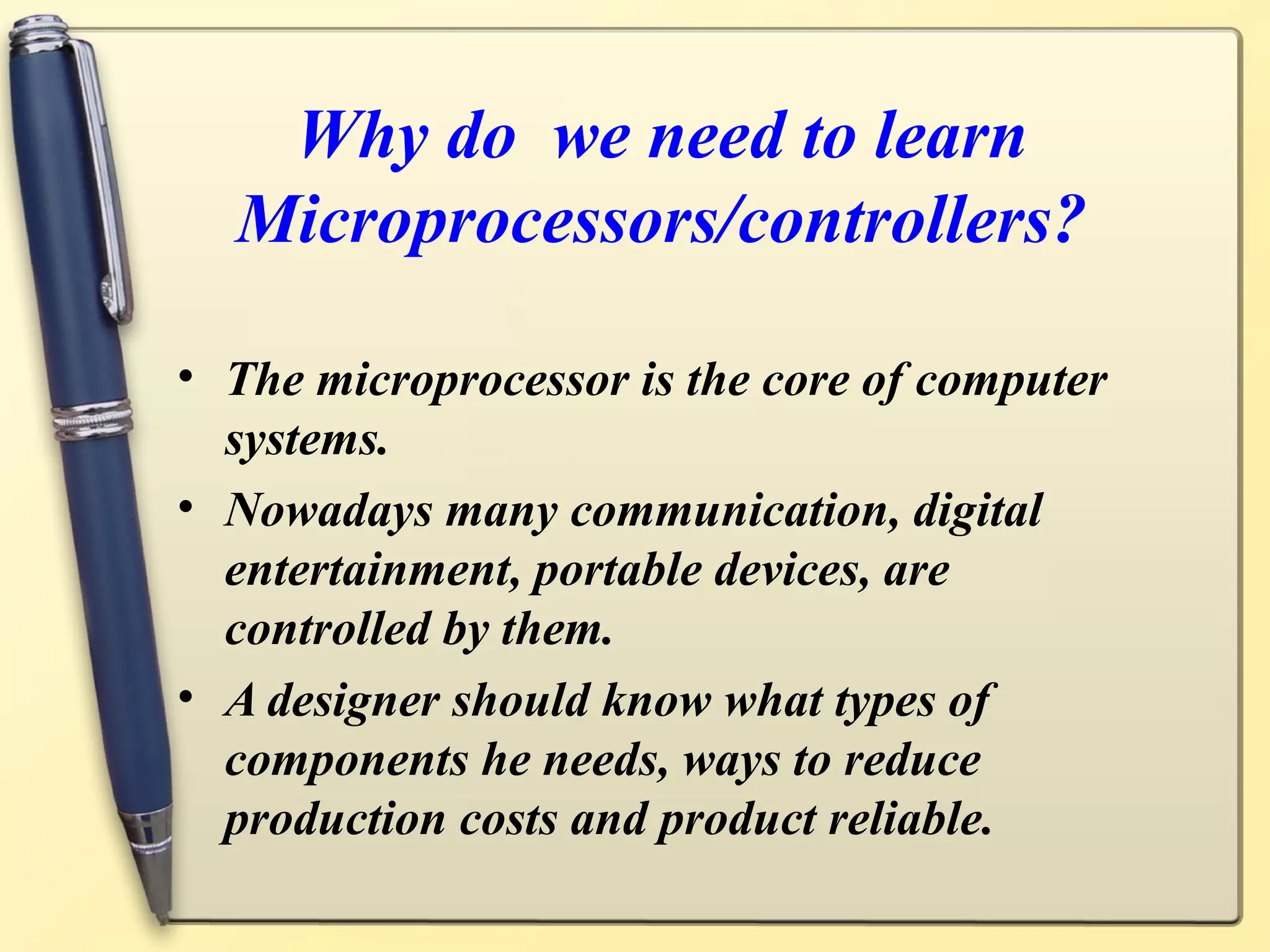 Why do  we need to learn Microprocessors/controllers?

• The microprocessor is the core of computer systems.
• Nowadays many communication, digital entertainment, portable devices, are controlled by them.
• A designer should know what types of components he needs, ways to reduce production costs and product reliable.